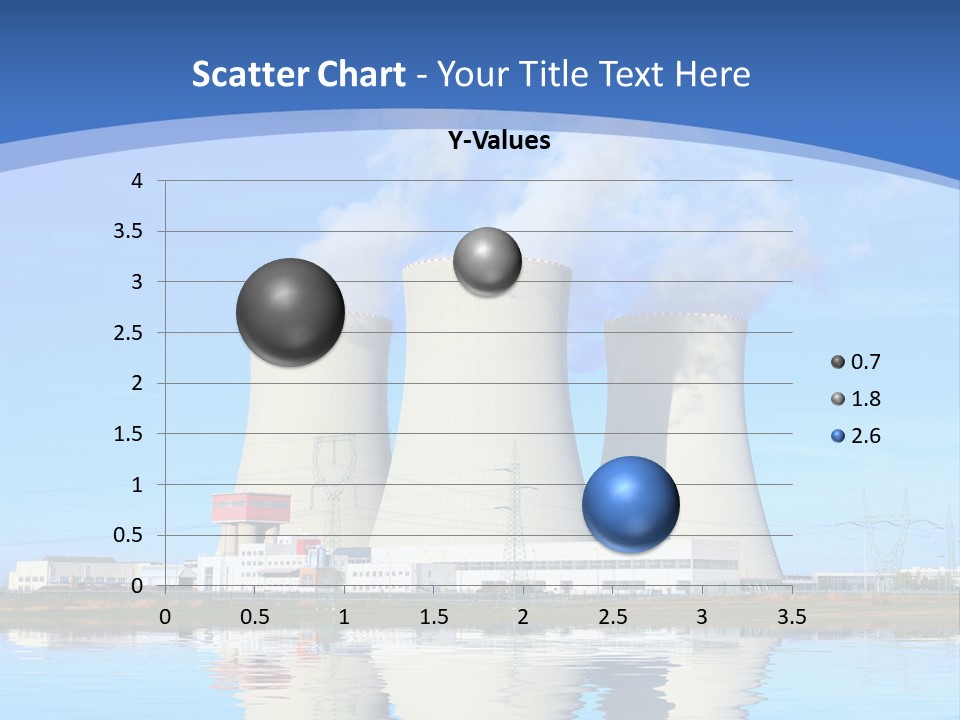 Scatter Chart - Your Title Text Here

Y-Values

4
3.5
3
2.5
2
1.5
1
0.5
0

0 0.5 1 1.5 2 2.5 3 3.5

0.7
1.8
2.6